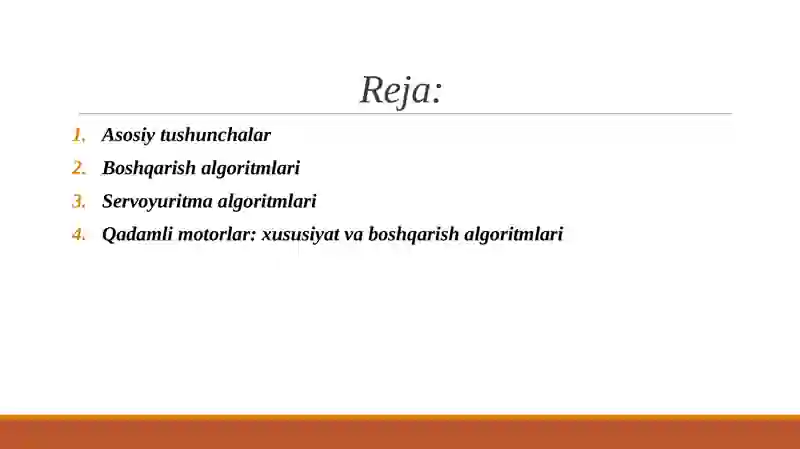 Reja:

1. Asosiy tushunchalar
2. Boshqarish algoritmlari
3. Servoyuritma algoritmlari
4. Qadamli motorlar: xususiyat va boshqarish algoritmlari